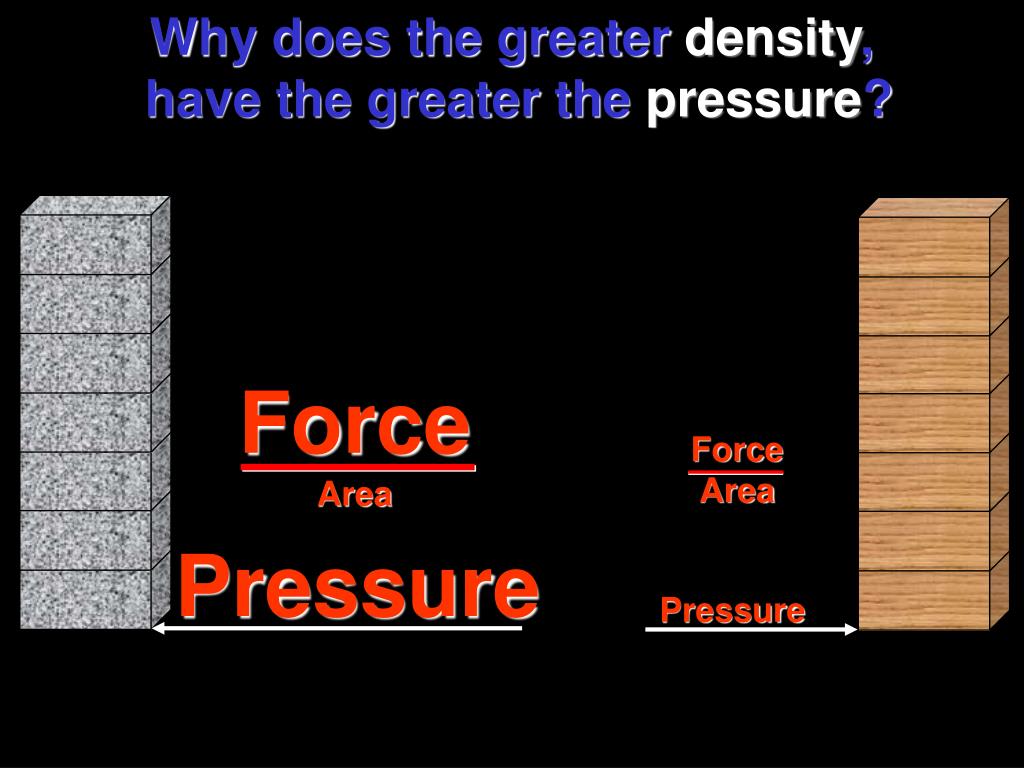 Why does the greater density, have the greater the pressure?

Force
Area

Pressure

Force
Area

Pressure